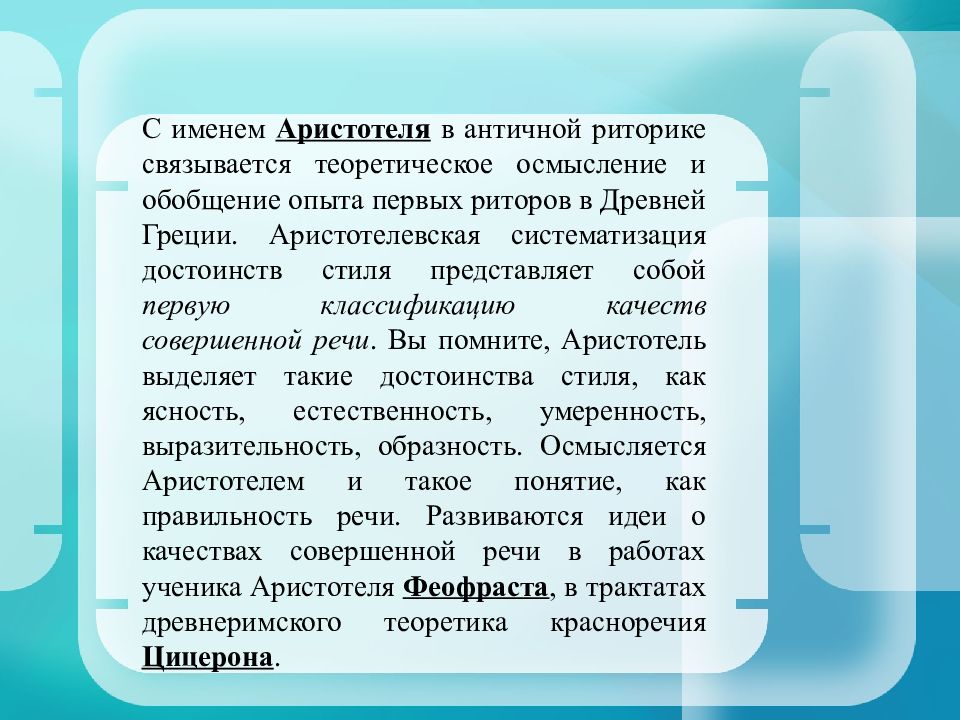 С именем Аристотеля в античной риторике связывается теоретическое осмысление и обобщение опыта первых риторов в Древней Греции. Аристотелевская систематизация достоинств стиля представляет собой первую классификацию качеств совершенной речи. Вы помните, Аристотель выделяет такие достоинства стиля, как ясность, естественность, умеренность, выразительность, образность. Осмысляется Аристотелем и такое понятие, как правильность речи. Развиваются идеи о качествах совершенной речи в работах ученика Аристотеля Феофраста, в трактатах древнеримского теоретика красноречия Цицерона.